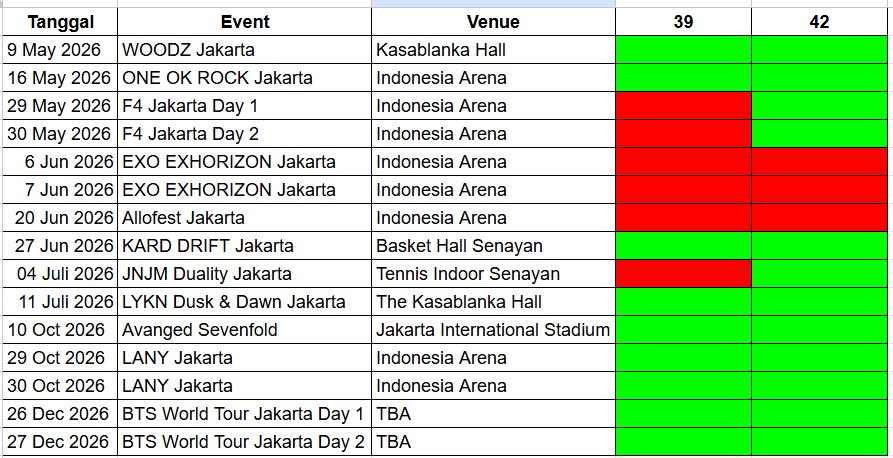 | Tanggal | Event | Venue | 39 | 42 |
|---|---|---|---|---|
| 9 May 2026 | WOODZ Jakarta | Kasablanka Hall | | |
| 16 May 2026 | ONE OK ROCK Jakarta | Indonesia Arena | | |
| 29 May 2026 | F4 Jakarta Day 1 | Indonesia Arena | | |
| 30 May 2026 | F4 Jakarta Day 2 | Indonesia Arena | | |
| 6 Jun 2026 | EXO EXHORIZON Jakarta | Indonesia Arena | | |
| 7 Jun 2026 | EXO EXHORIZON Jakarta | Indonesia Arena | | |
| 20 Jun 2026 | Allofest Jakarta | Indonesia Arena | | |
| 27 Jun 2026 | KARD DRIFT Jakarta | Basket Hall Senayan | | |
| 04 Juli 2026 | JNJM Duality Jakarta | Tennis Indoor Senayan | | |
| 11 Juli 2026 | LYKN Dusk & Dawn Jakarta | The Kasablanka Hall | | |
| 10 Oct 2026 | Avanged Sevenfold | Jakarta International Stadium | | |
| 29 Oct 2026 | LANY Jakarta | Indonesia Arena | | |
| 30 Oct 2026 | LANY Jakarta | Indonesia Arena | | |
| 26 Dec 2026 | BTS World Tour Jakarta Day 1 | TBA | | |
| 27 Dec 2026 | BTS World Tour Jakarta Day 2 | TBA | | |